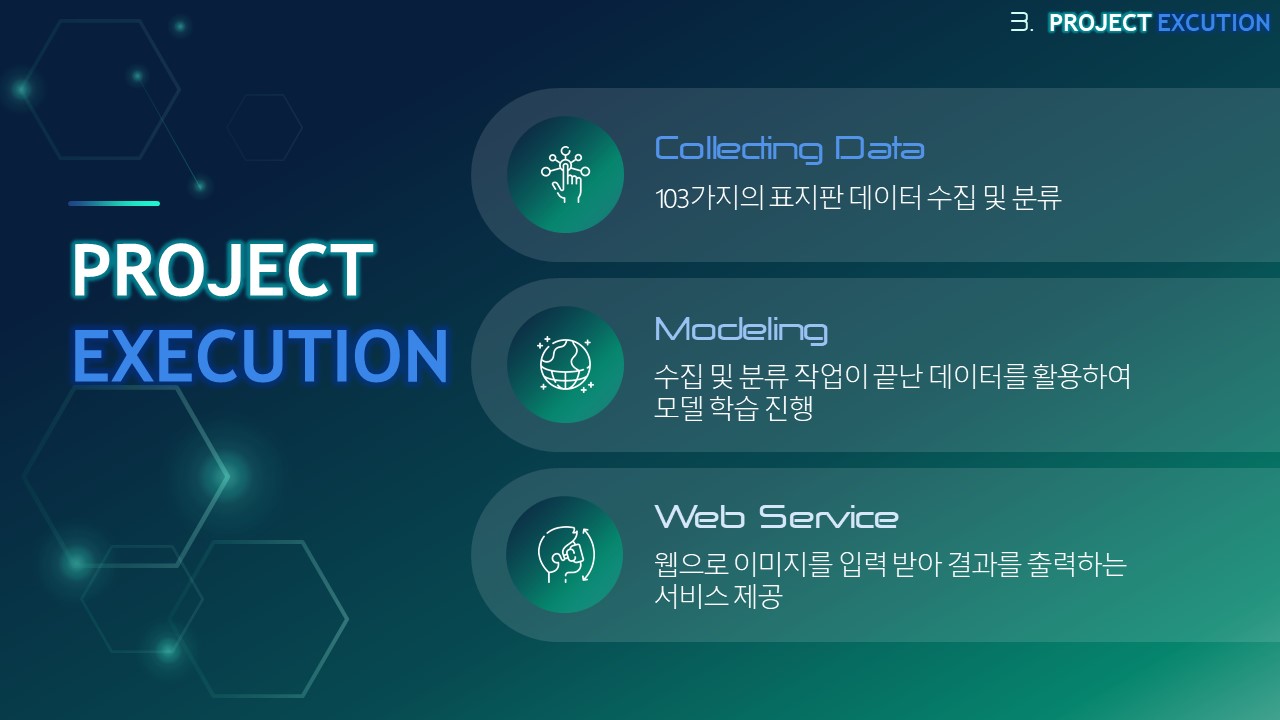 3. PROJECT EXCUTION

PROJECT
EXECUTION

Collecting Data
103가지의 표지판 데이터 수집 및 분류

Modeling
수집 및 분류 작업이 끝난 데이터를 활용하여 모델 학습 진행

Web Service
웹으로 이미지를 입력 받아 결과를 출력하는 서비스 제공